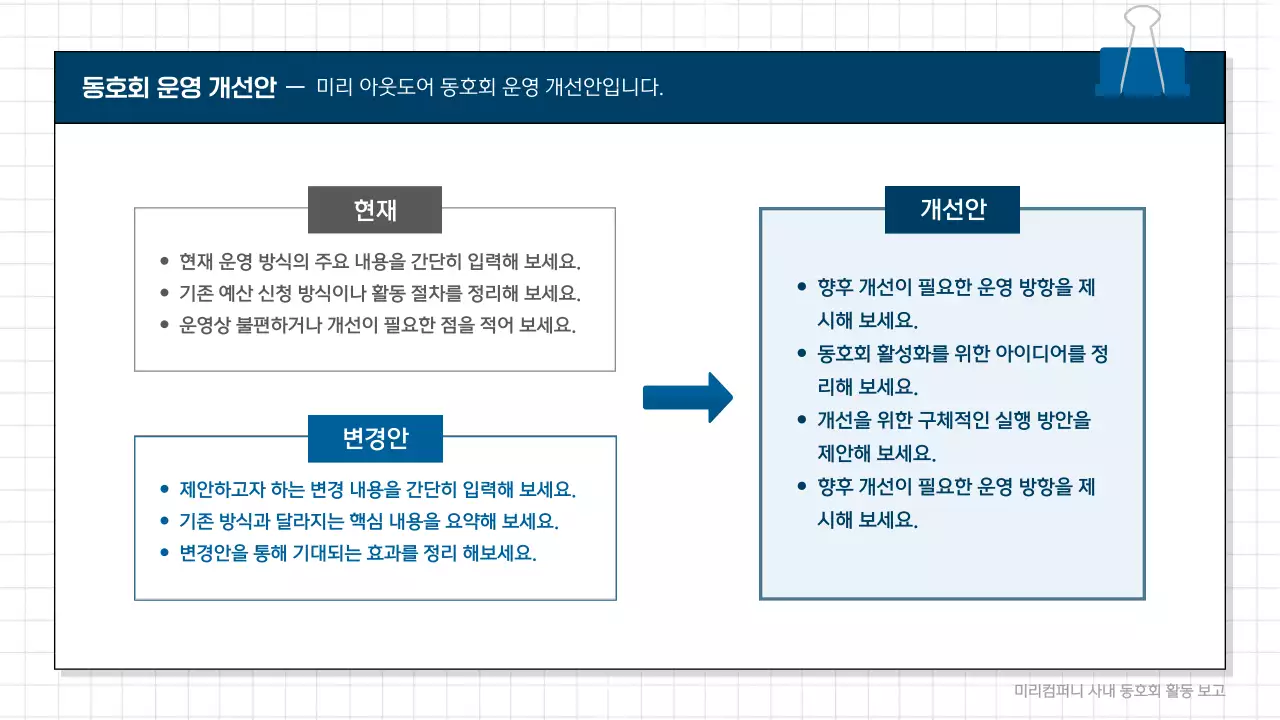 동호회 운영 개선안 — 미리 아웃도어 동호회 운영 개선안입니다.

현재

- 현재 운영 방식의 주요 내용을 간단히 입력해 보세요.
- 기존 예산 신청 방식이나 활동 절차를 정리해 보세요.
- 운영상 불편하거나 개선이 필요한 점을 적어 보세요.

변경안

- 제안하고자 하는 변경 내용을 간단히 입력해 보세요.
- 기존 방식과 달라지는 핵심 내용을 요약해 보세요.
- 변경안을 통해 기대되는 효과를 정리 해보세요.

개선안

- 향후 개선이 필요한 운영 방향을 제시해 보세요.
- 동호회 활성화를 위한 아이디어를 정리해 보세요.
- 개선을 위한 구체적인 실행 방안을 제안해 보세요.
- 향후 개선이 필요한 운영 방향을 제시해 보세요.

미리컴퍼니 사내 동호회 활동 보고